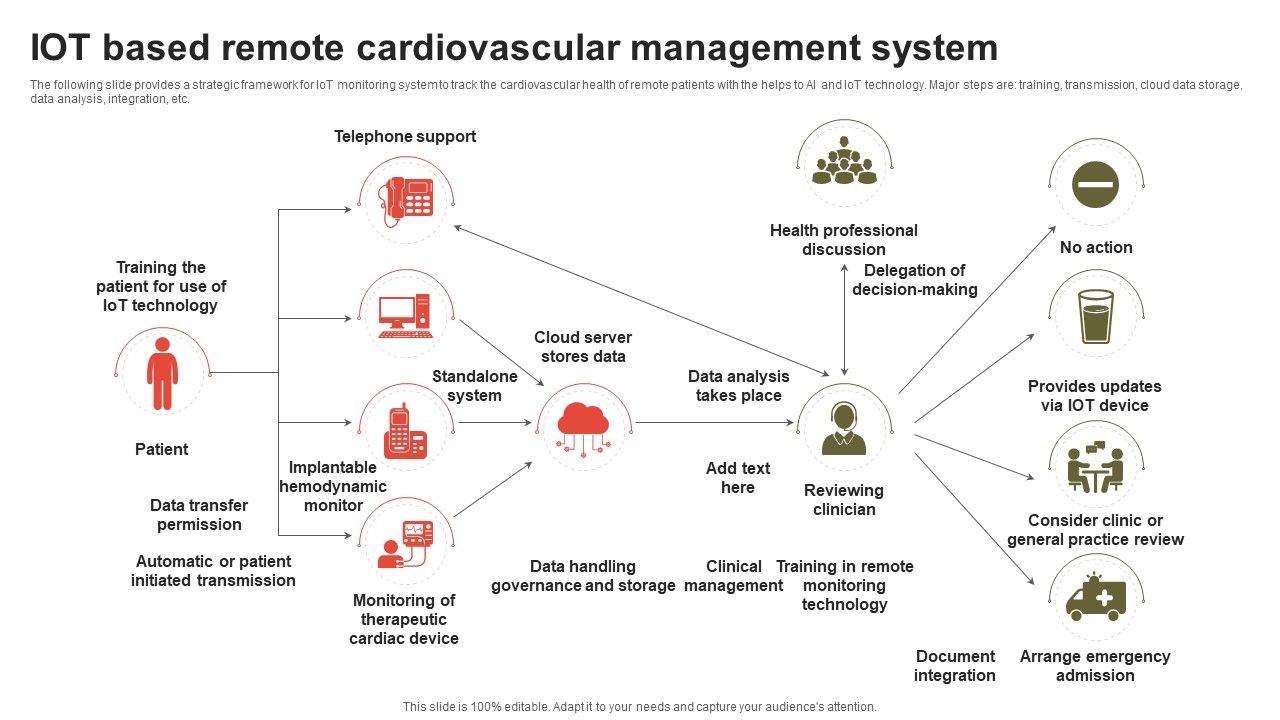 IOT based remote cardiovascular management system

The following slide provides a strategic framework for IoT monitoring system to track the cardiovascular health of remote patients with the helps to AI and IoT technology. Major steps are: training, transmission, cloud data storage, data analysis, integration, etc.

Telephone support

Training the patient for use of IoT technology

Patient

Data transfer permission

Automatic or patient initiated transmission

Standalone system

Implantable hemodynamic monitor

Monitoring of therapeutic cardiac device

Cloud server stores data

Data handling governance and storage

Data analysis takes place

Add text here

Clinical management

Health professional discussion

Delegation of decision-making

Reviewing clinician

Training in remote monitoring technology

Document integration

No action

Provides updates via IOT device

Consider clinic or general practice review

Arrange emergency admission

This slide is 100% editable. Adapt it to your needs and capture your audience's attention.